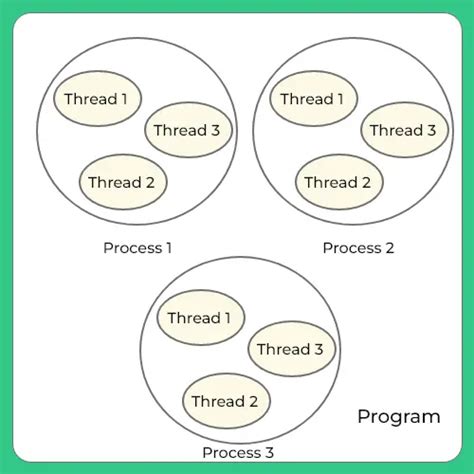 Thread 1
Thread 3
Thread 2
Process 1

Thread 1
Thread 3
Thread 2
Process 2

Thread 1
Thread 3
Thread 2
Process 3

Program